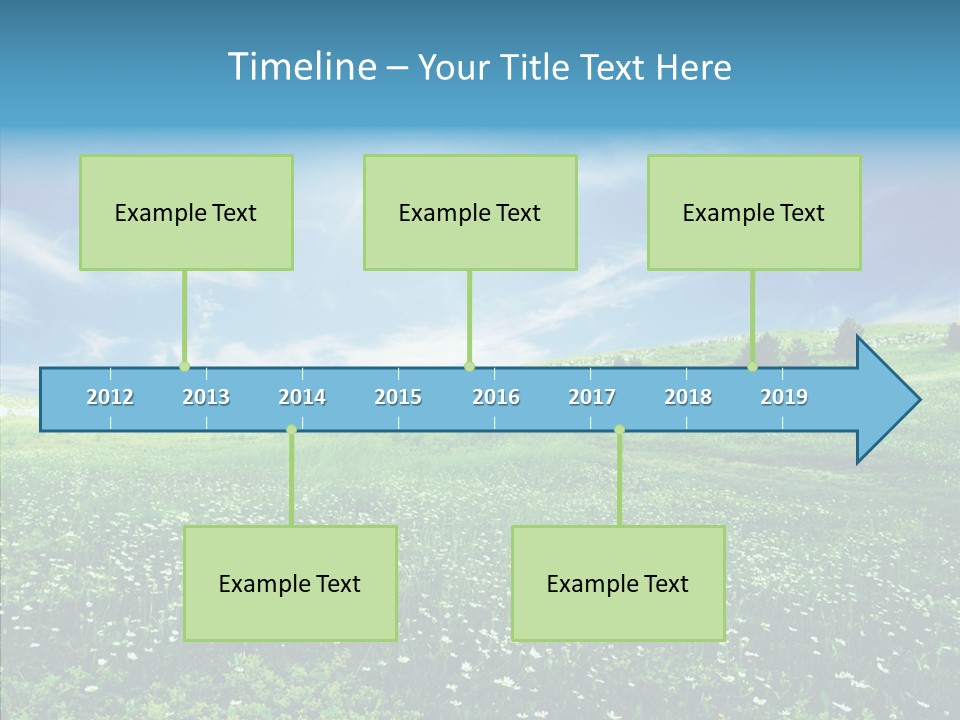 Timeline – Your Title Text Here

Example Text

Example Text

Example Text

2012 2013 2014 2015 2016 2017 2018 2019

Example Text

Example Text